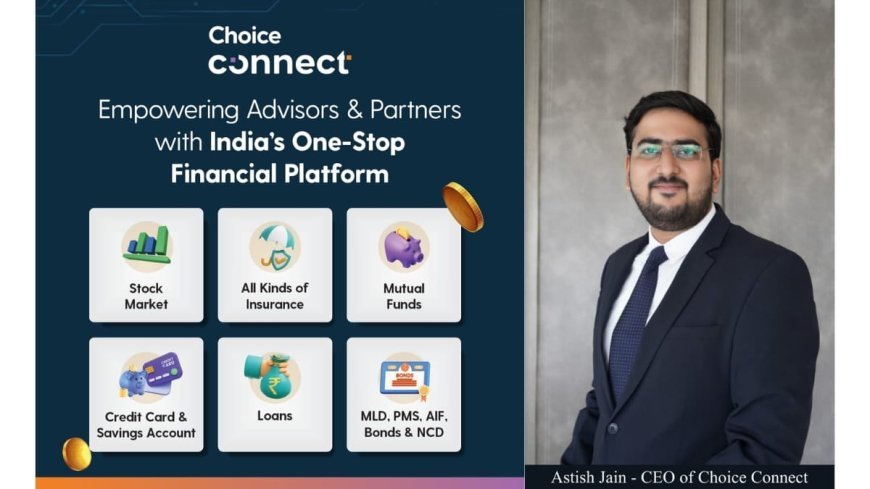 Choice
connect

Empowering Advisors & Partners with India's One-Stop Financial Platform

Stock Market

All Kinds of Insurance

Mutual Funds

CREDIT CARD

Credit Card & Savings Account

Loans

BONDS

MLD, PMS, AIF, Bonds & NCD

Astish Jain - CEO of Choice Connect